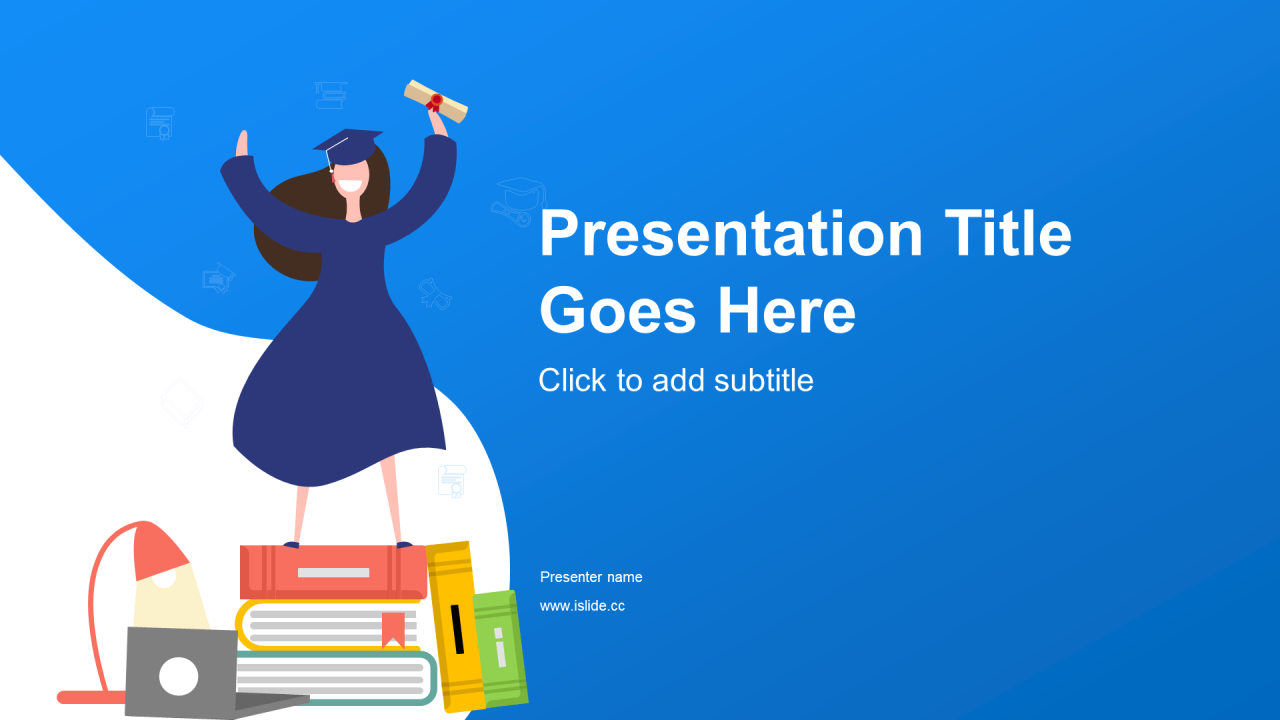 Presentation Title Goes Here

Click to add subtitle

Presenter name

www.islide.cc